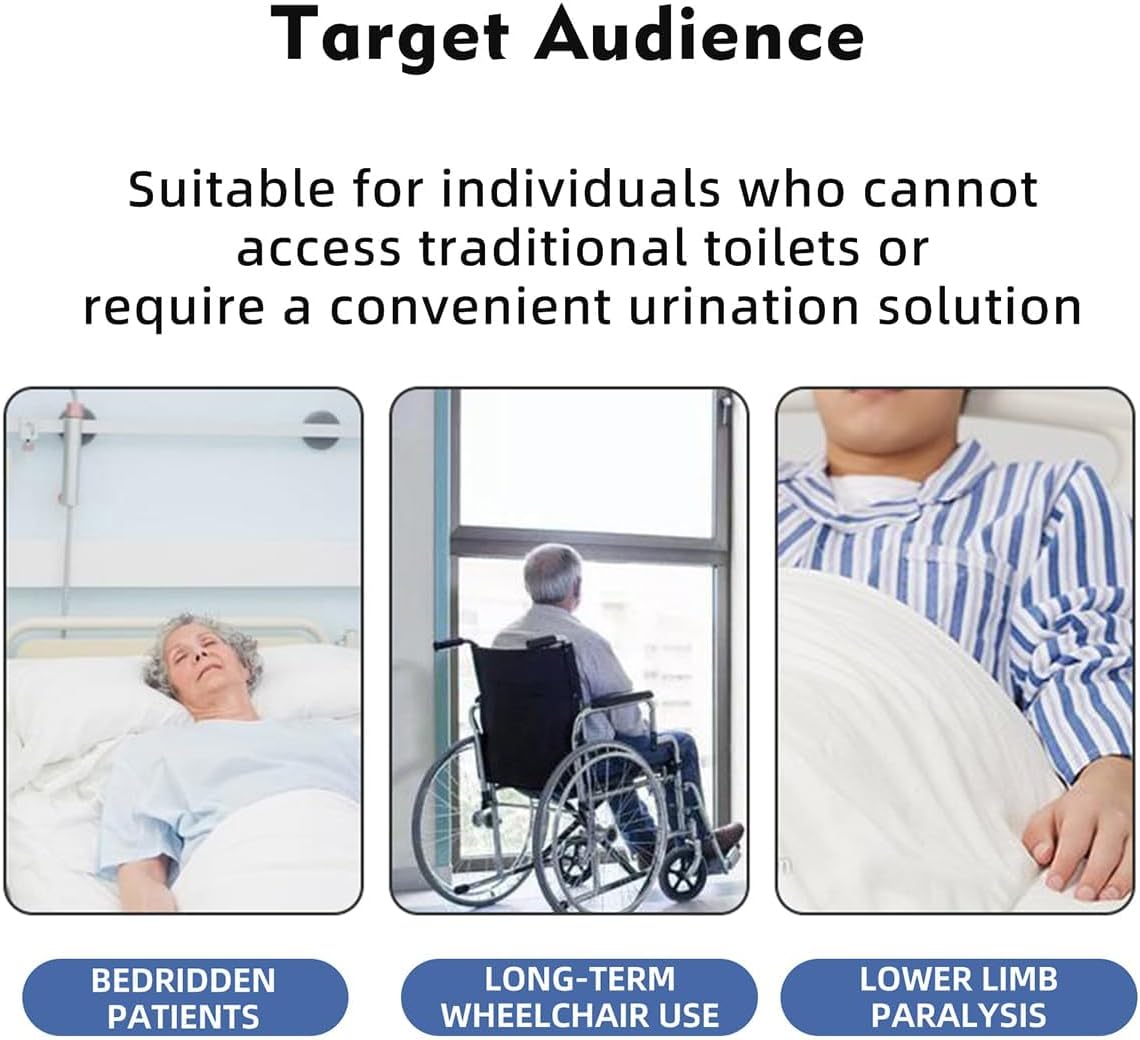 Target Audience

Suitable for individuals who cannot access traditional toilets or require a convenient urination solution

BEDRIDDEN PATIENTS

LONG-TERM WHEELCHAIR USE

LOWER LIMB PARALYSIS